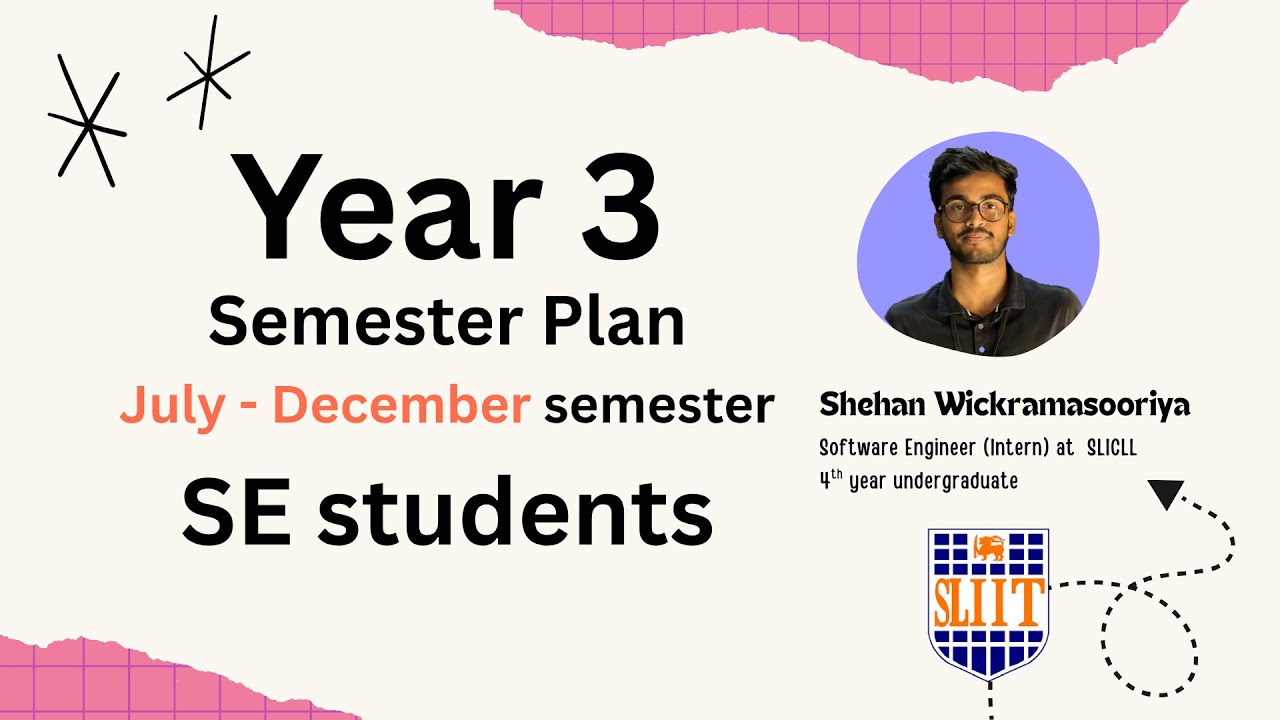 Year 3
Semester Plan
July - December semester
SE students

Shehan Wickramasooriya
Software Engineer (Intern) at SLICLL
4$^{th}$ year undergraduate

SLIIT